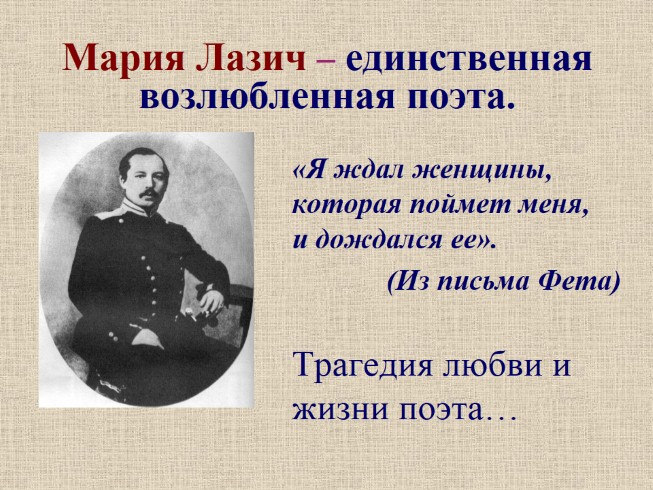 Мария Лазич – единственная возлюбленная поэта.

«Я ждал женщины, которая поймет меня, и дождался ее».

(Из письма Фета)

Трагедия любви и жизни поэта…